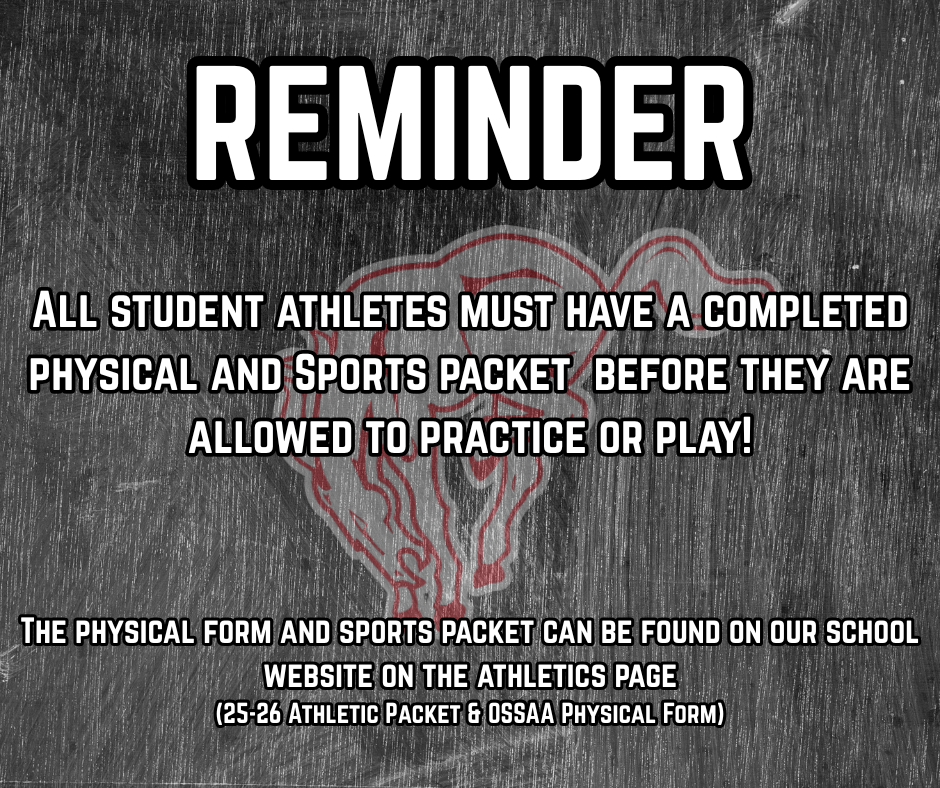 REMINDER

All student athletes must have a completed physical and Sports packet  before they are allowed to practice or play!

The physical form and sports packet can be found on our school website on the athletics page
(25-26 Athletic Packet & OSSAA Physical Form)